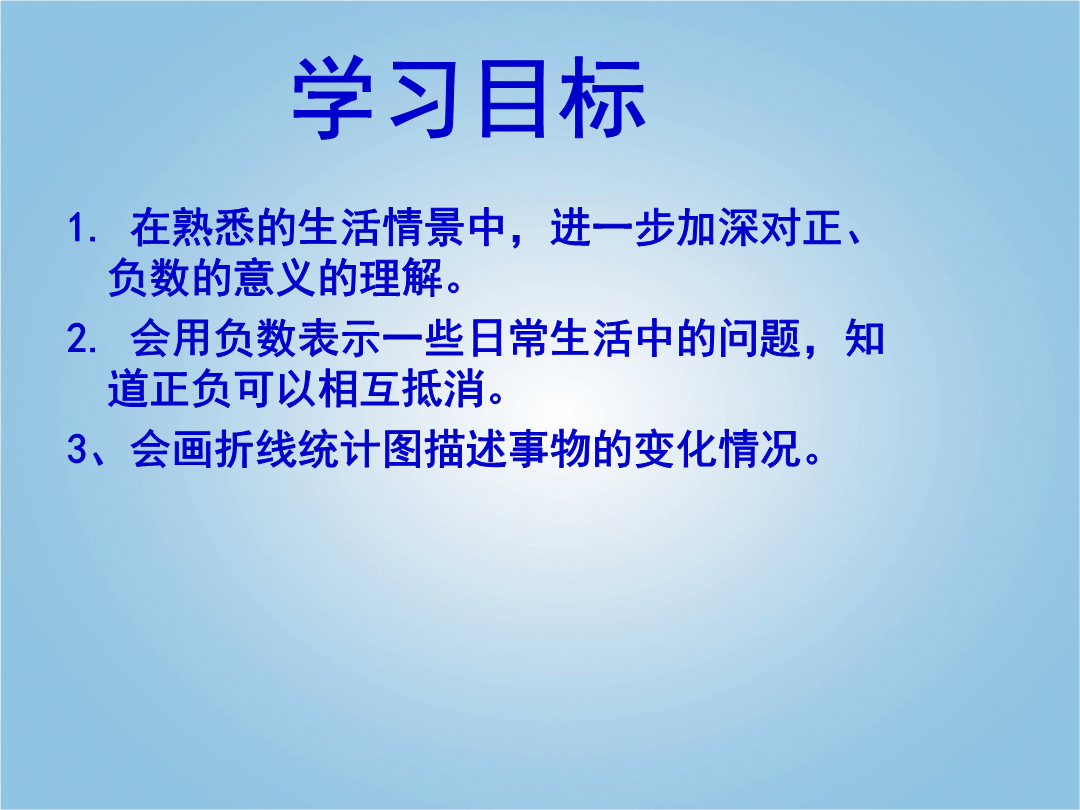 学习目标

1. 在熟悉的生活情景中，进一步加深对正、负数的意义的理解。

2. 会用负数表示一些日常生活中的问题，知道正负可以相互抵消。

3、会画折线统计图描述事物的变化情况。